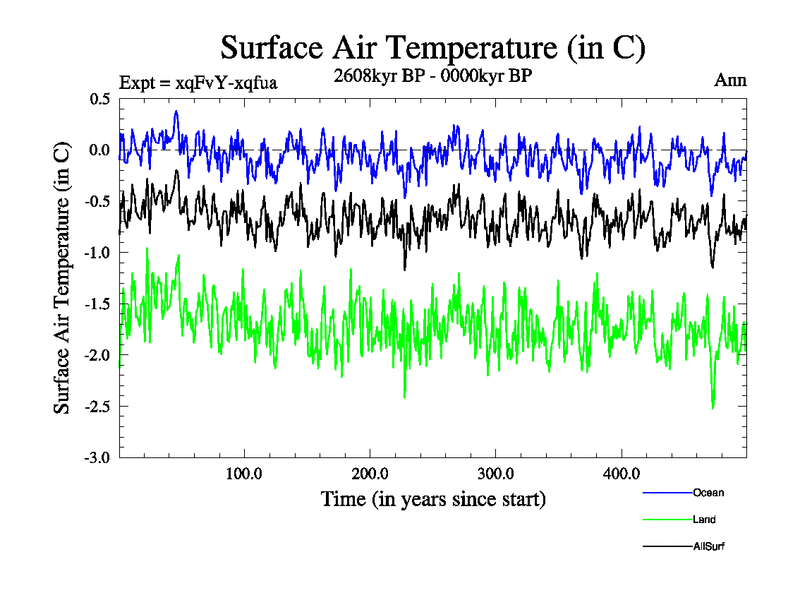 Surface Air Temperature (in C)

Expt = xqFvY-xqfua

2608kyr BP - 0000kyr BP

Ann

Surface Air Temperature (in C)

0.5
0.0
-0.5
-1.0
-1.5
-2.0
-2.5
-3.0

100.0
200.0
300.0
400.0

Time (in years since start)

Ocean
Land
AllSurf